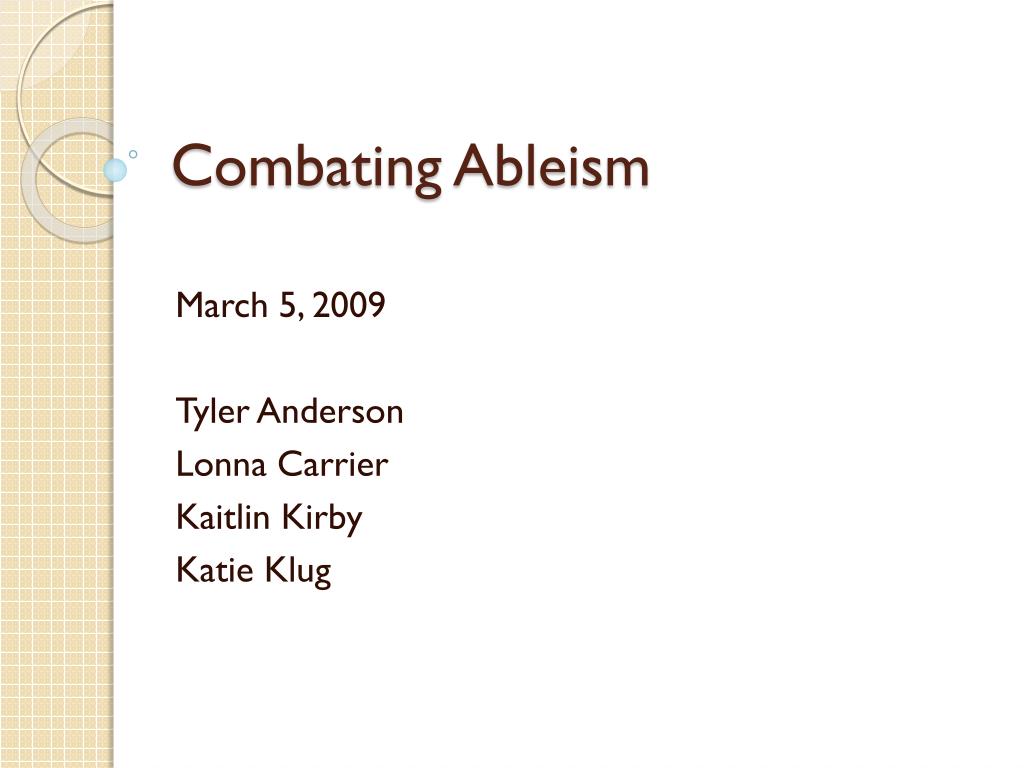 Combating Ableism

March 5, 2009

Tyler Anderson
Lonna Carrier
Kaitlin Kirby
Katie Klug